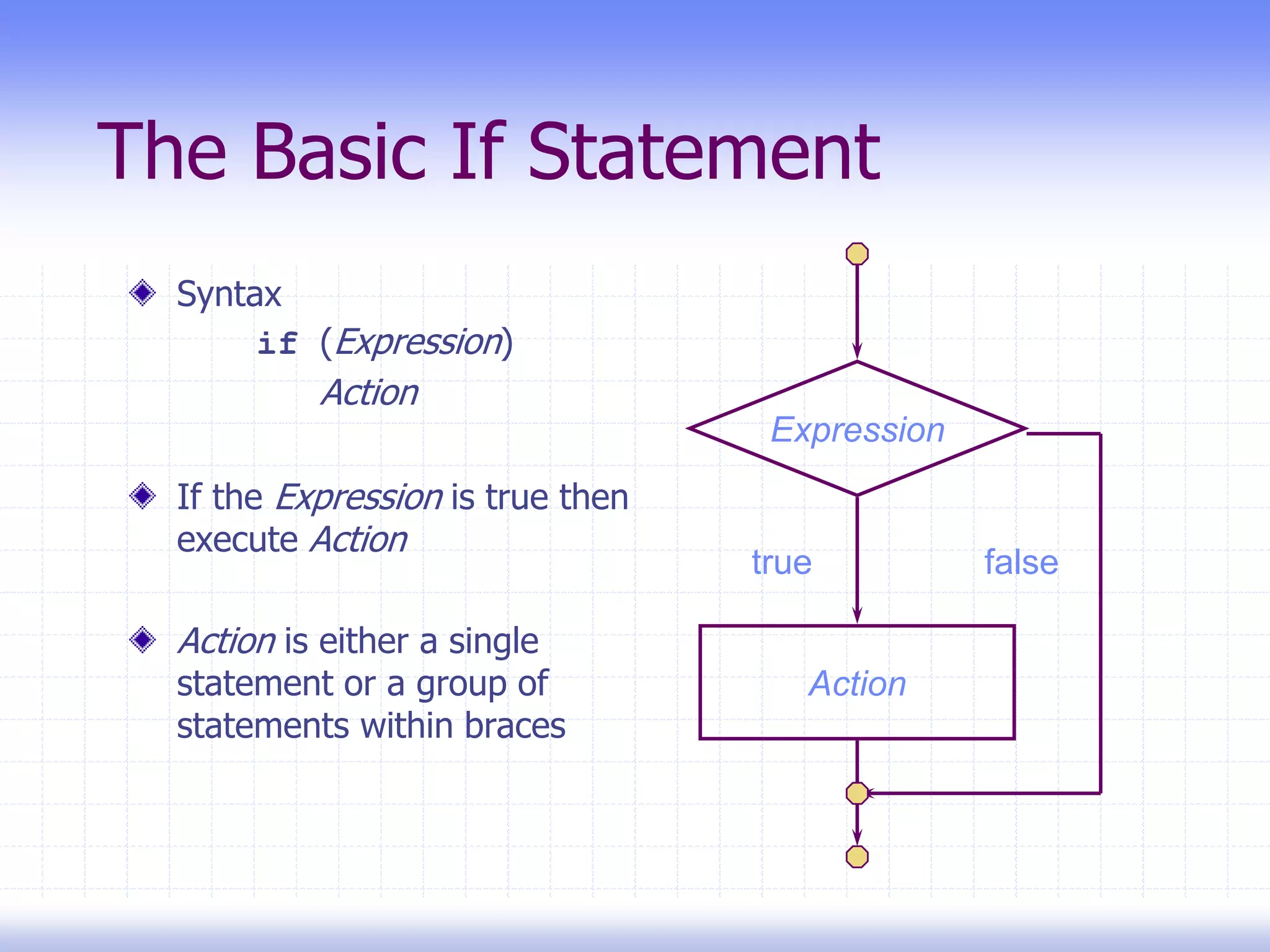 The Basic If Statement

Syntax
if (Expression)
Action

If the Expression is true then execute Action

Action is either a single statement or a group of statements within braces

Expression

true

false

Action